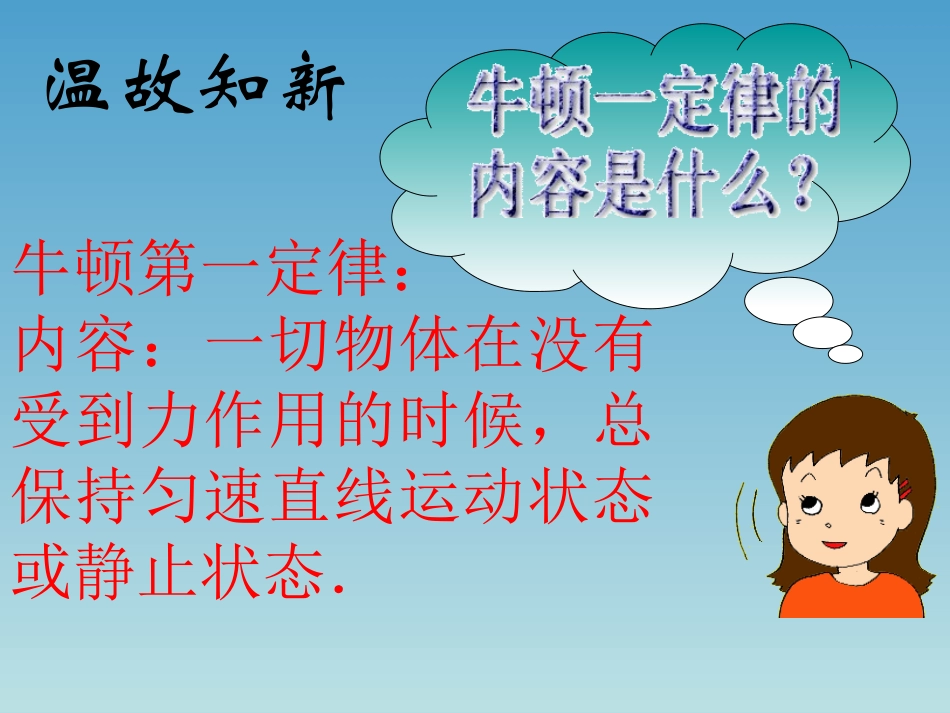 温故知新

牛顿一定律的内容是什么？

牛顿第一定律：
内容：一切物体在没有受到力作用的时候，总保持匀速直线运动状态或静止状态.